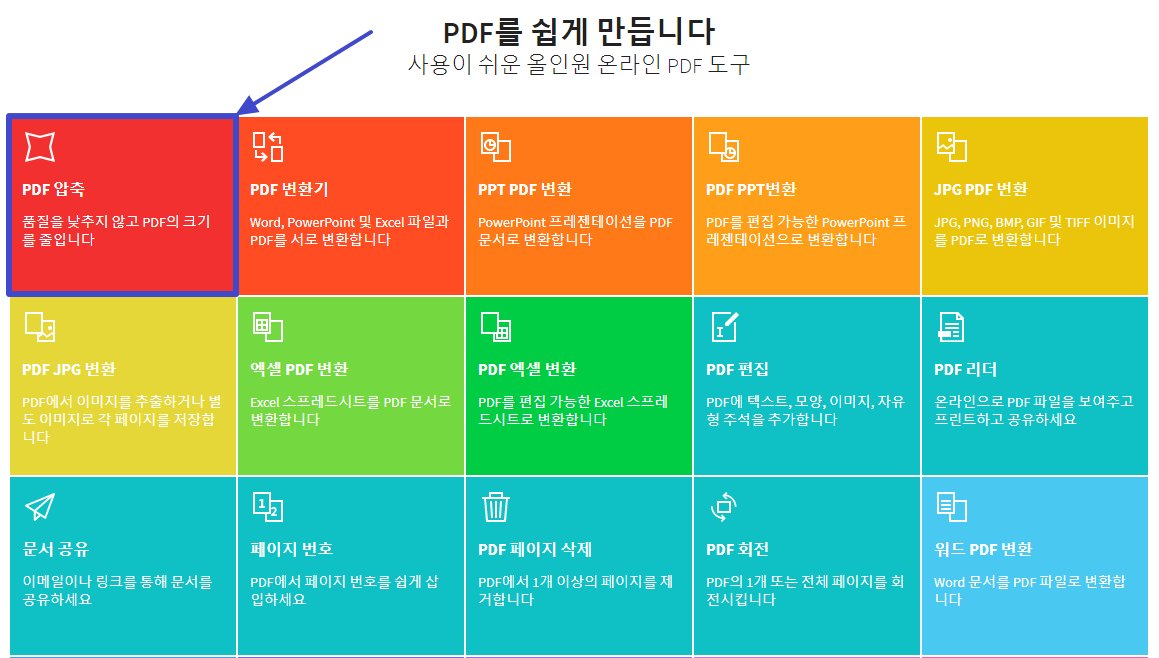 PDF를 쉽게 만듭니다
사용이 쉬운 올인원 온라인 PDF 도구

PDF 압축
품질을 낮추지 않고 PDF의 크기를 줄입니다

PDF 변환기
Word, PowerPoint 및 Excel 파일과 PDF를 서로 변환합니다

PPT PDF 변환
PowerPoint 프레젠테이션을 PDF 문서로 변환합니다

PDF PPT변환
PDF를 편집 가능한 PowerPoint 프레젠테이션으로 변환합니다

JPG PDF 변환
JPG, PNG, BMP, GIF 및 TIFF 이미지를 PDF로 변환합니다

PDF JPG 변환
PDF에서 이미지를 추출하거나 별도 이미지로 각 페이지를 저장합니다

엑셀 PDF 변환
Excel 스프레드시트를 PDF 문서로 변환합니다

PDF 엑셀 변환
PDF를 편집 가능한 Excel 스프레드시트로 변환합니다

PDF 편집
PDF에 텍스트, 모양, 이미지, 자유형 주석을 추가합니다

PDF 리더
온라인으로 PDF 파일을 보여주고 프린트하고 공유하세요

문서 공유
이메일이나 링크를 통해 문서를 공유하세요

페이지 번호
PDF에서 페이지 번호를 쉽게 삽입하세요

PDF 페이지 삭제
PDF에서 1개 이상의 페이지를 제거합니다

PDF 회전
PDF의 1개 또는 전체 페이지를 회전시킵니다

워드 PDF 변환
Word 문서를 PDF 파일로 변환합니다